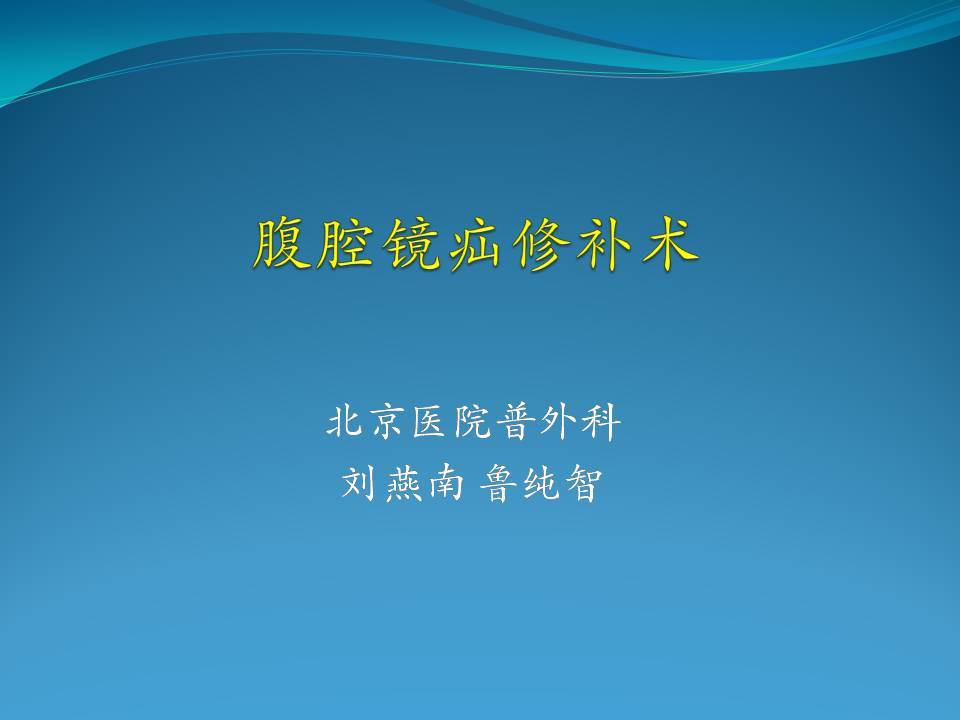 腹腔镜疝修补术

北京医院普外科
刘燕南 鲁纯智